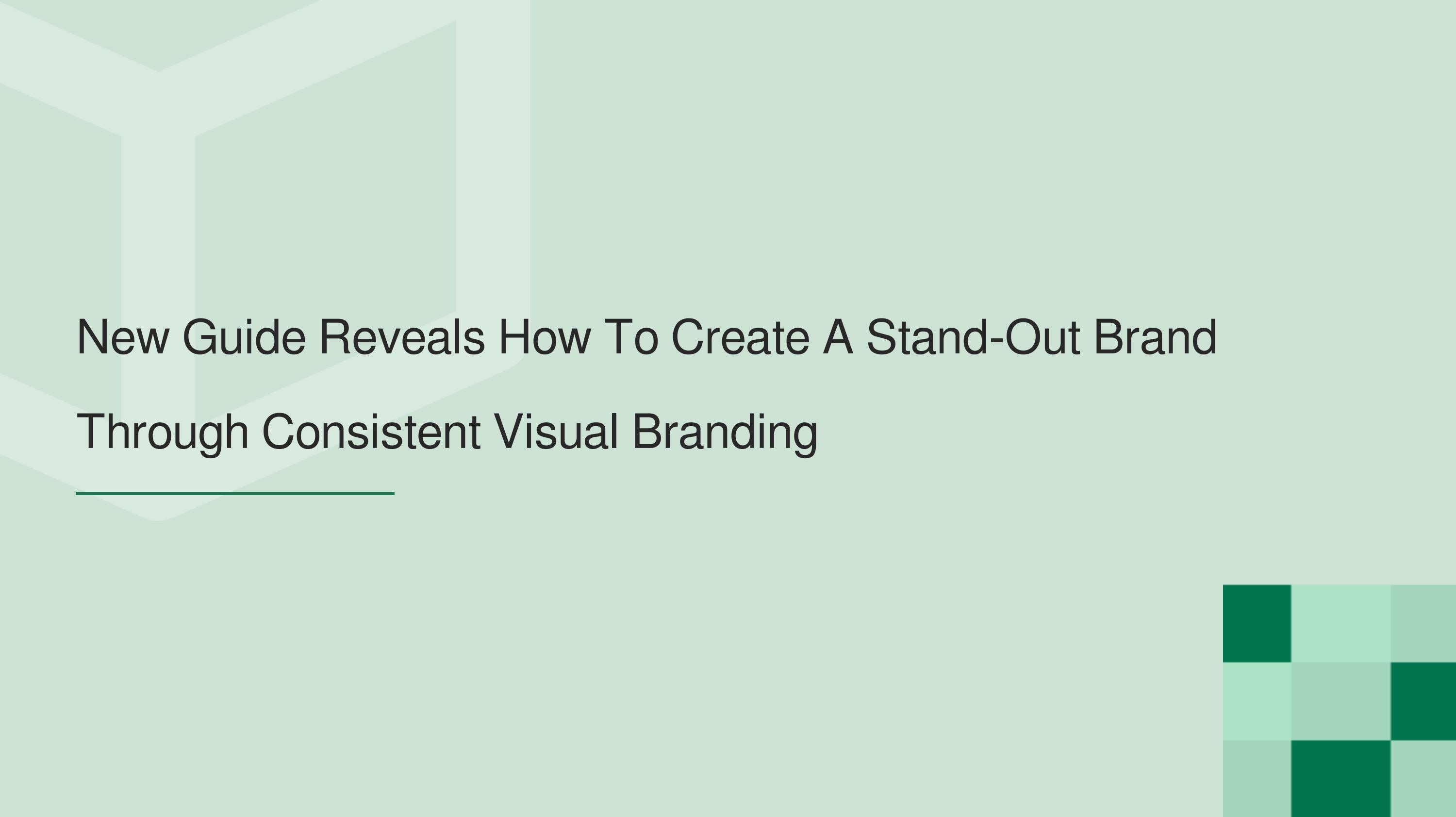 New Guide Reveals How To Create A Stand-Out Brand Through Consistent Visual Branding